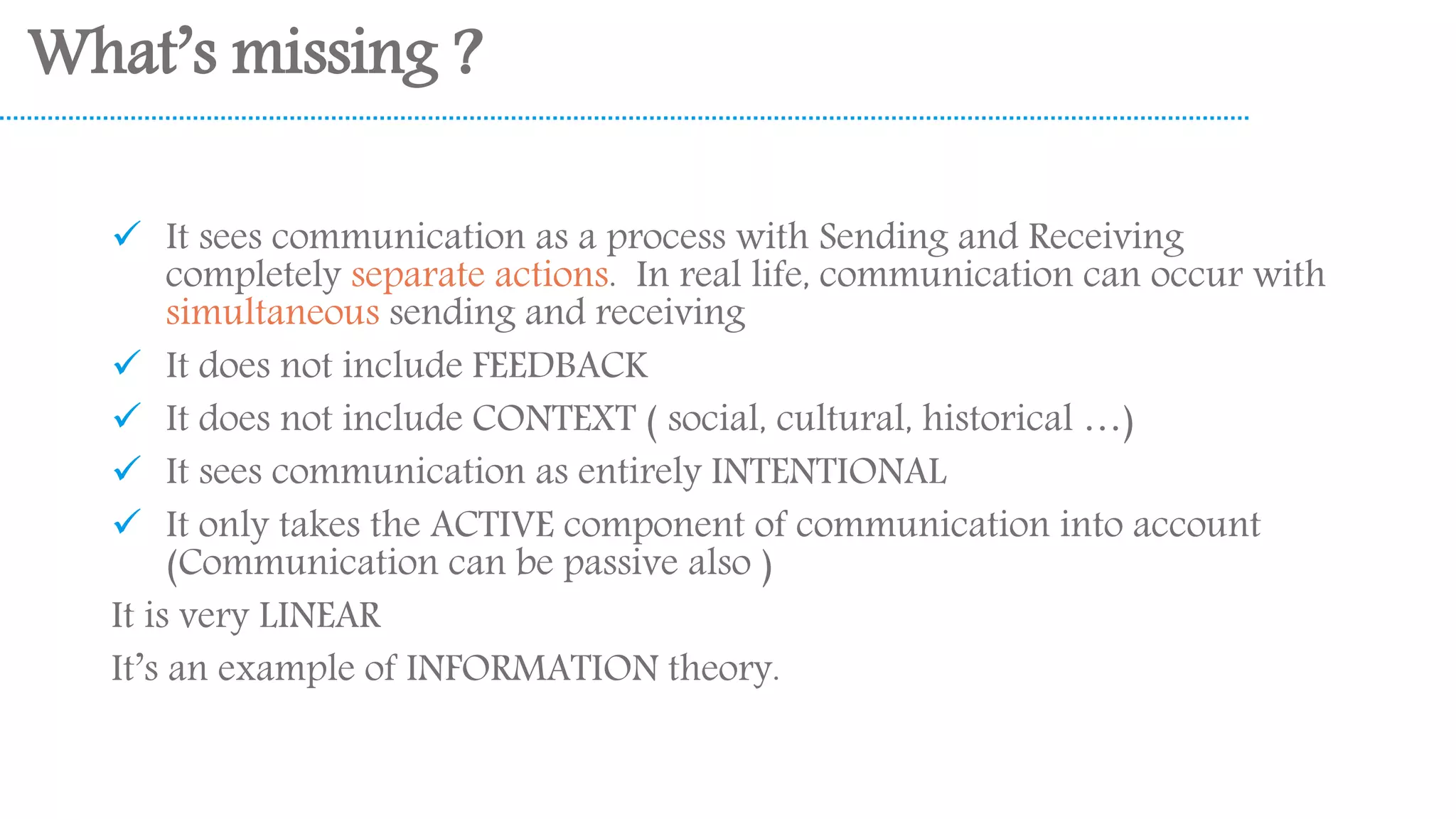 What's missing ?

✓ It sees communication as a process with Sending and Receiving completely separate actions. In real life, communication can occur with simultaneous sending and receiving

✓ It does not include FEEDBACK

✓ It does not include CONTEXT ( social, cultural, historical …)

✓ It sees communication as entirely INTENTIONAL

✓ It only takes the ACTIVE component of communication into account (Communication can be passive also )

It is very LINEAR

It's an example of INFORMATION theory.